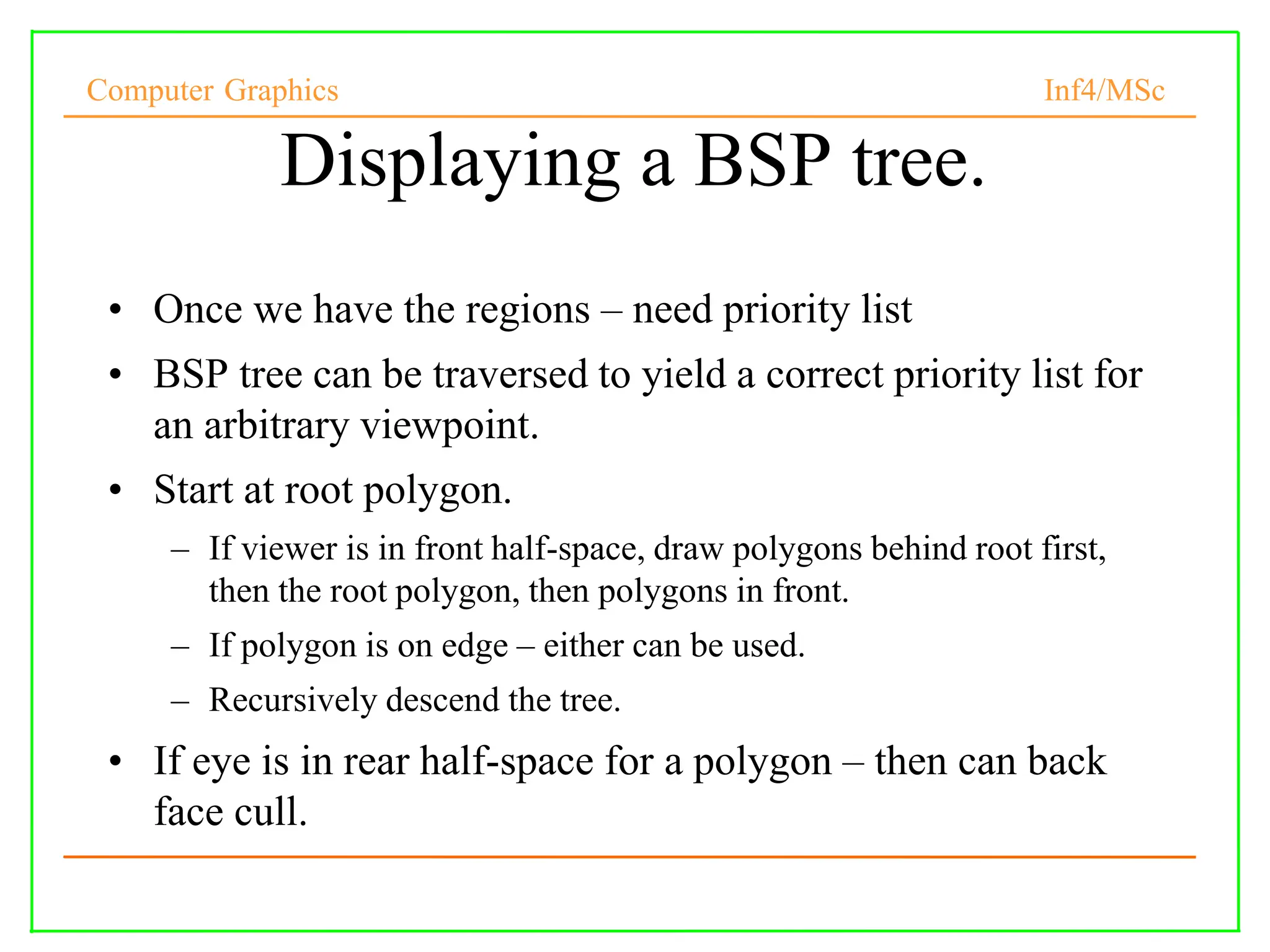 Computer Graphics

Inf4/MSc

Displaying a BSP tree.

• Once we have the regions – need priority list

• BSP tree can be traversed to yield a correct priority list for an arbitrary viewpoint.

• Start at root polygon.

– If viewer is in front half-space, draw polygons behind root first, then the root polygon, then polygons in front.

– If polygon is on edge – either can be used.

– Recursively descend the tree.

• If eye is in rear half-space for a polygon – then can back face cull.